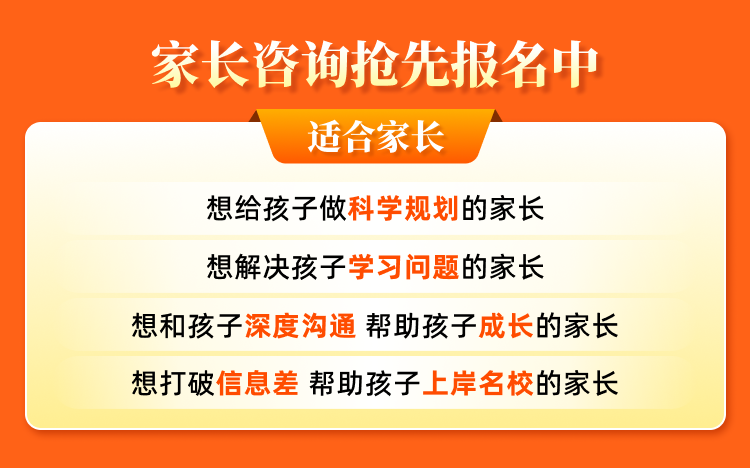 家长咨询抢先报名中

适合家长

想给孩子做科学规划的家长

想解决孩子学习问题的家长

想和孩子深度沟通 帮助孩子成长的家长

想打破信息差 帮助孩子上岸名校的家长